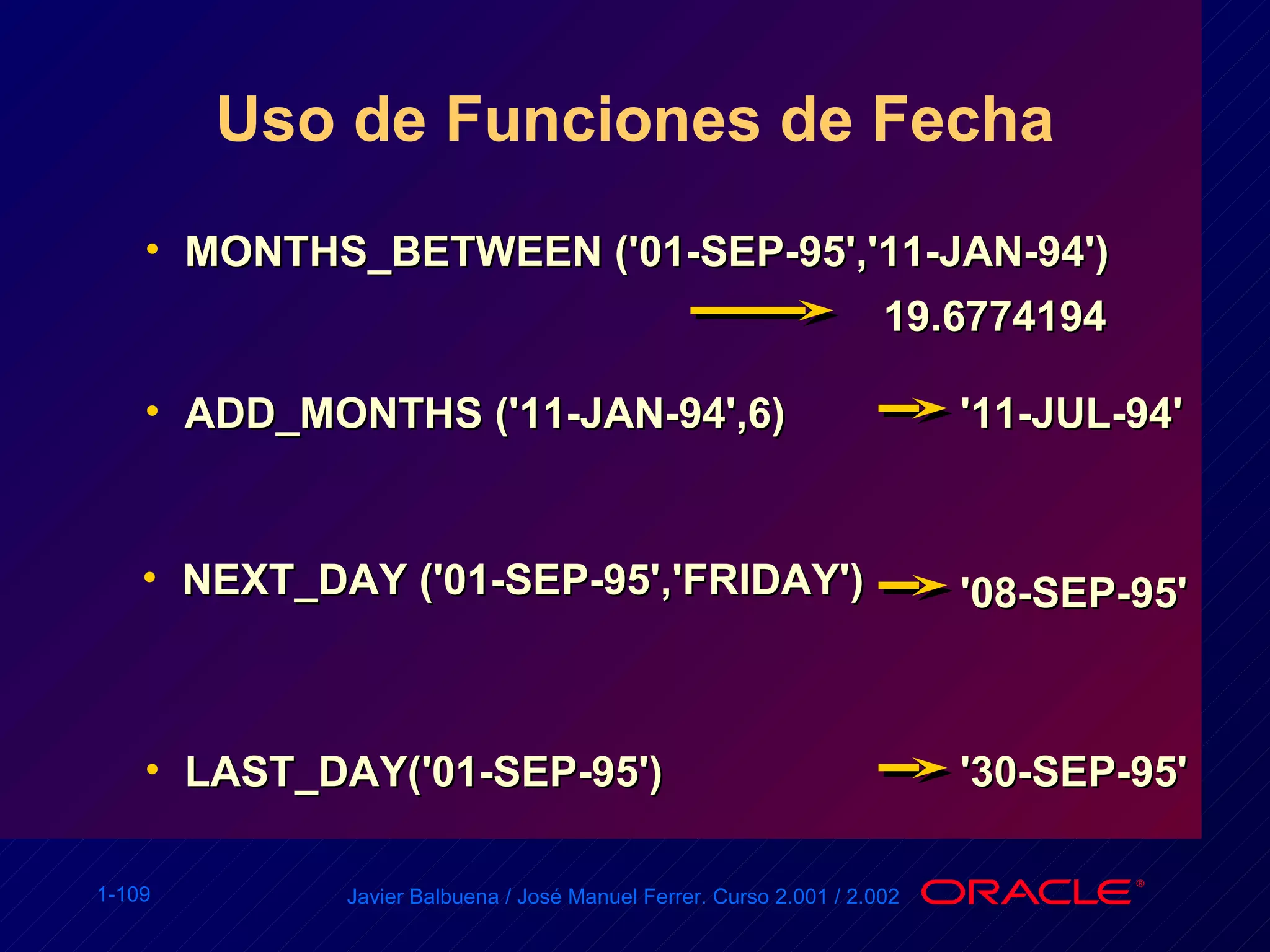 Uso de Funciones de Fecha

• MONTHS_BETWEEN ('01-SEP-95','11-JAN-94')

→ 19.6774194

• ADD_MONTHS ('11-JAN-94',6) → '11-JUL-94'

• NEXT_DAY ('01-SEP-95','FRIDAY') → '08-SEP-95'

• LAST_DAY('01-SEP-95') → '30-SEP-95'

1-109

Javier Balbuena / José Manuel Ferrer. Curso 2.001 / 2.002

ORACLE®